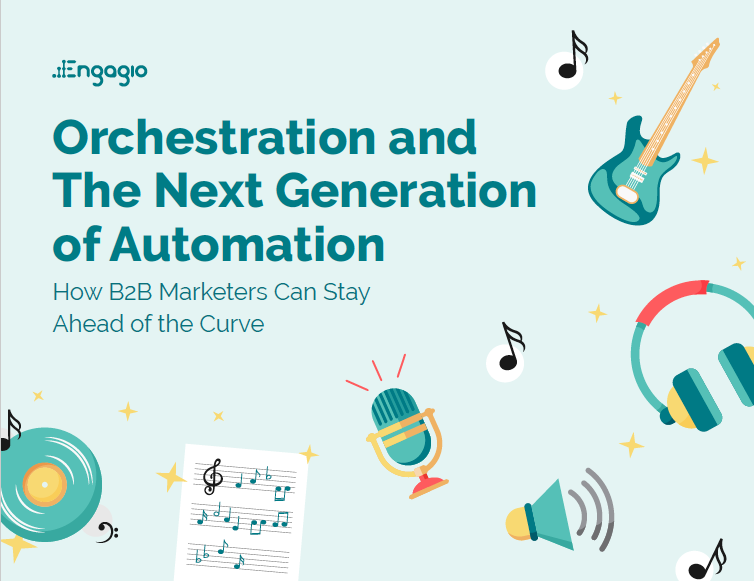 Engagio

Orchestration and The Next Generation of Automation

How B2B Marketers Can Stay Ahead of the Curve